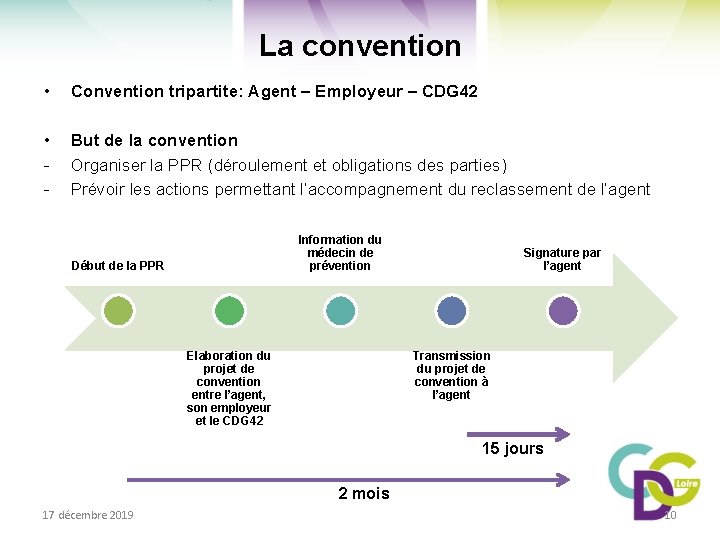 La convention

• Convention tripartite: Agent – Employeur – CDG42

• But de la convention
- Organiser la PPR (déroulement et obligations des parties)
- Prévoir les actions permettant l'accompagnement du reclassement de l'agent

Début de la PPR

Elaboration du projet de convention entre l'agent, son employeur et le CDG42

Information du médecin de prévention

Transmission du projet de convention à l'agent

Signature par l'agent

15 jours

2 mois

17 décembre 2019

CDG Loire

10